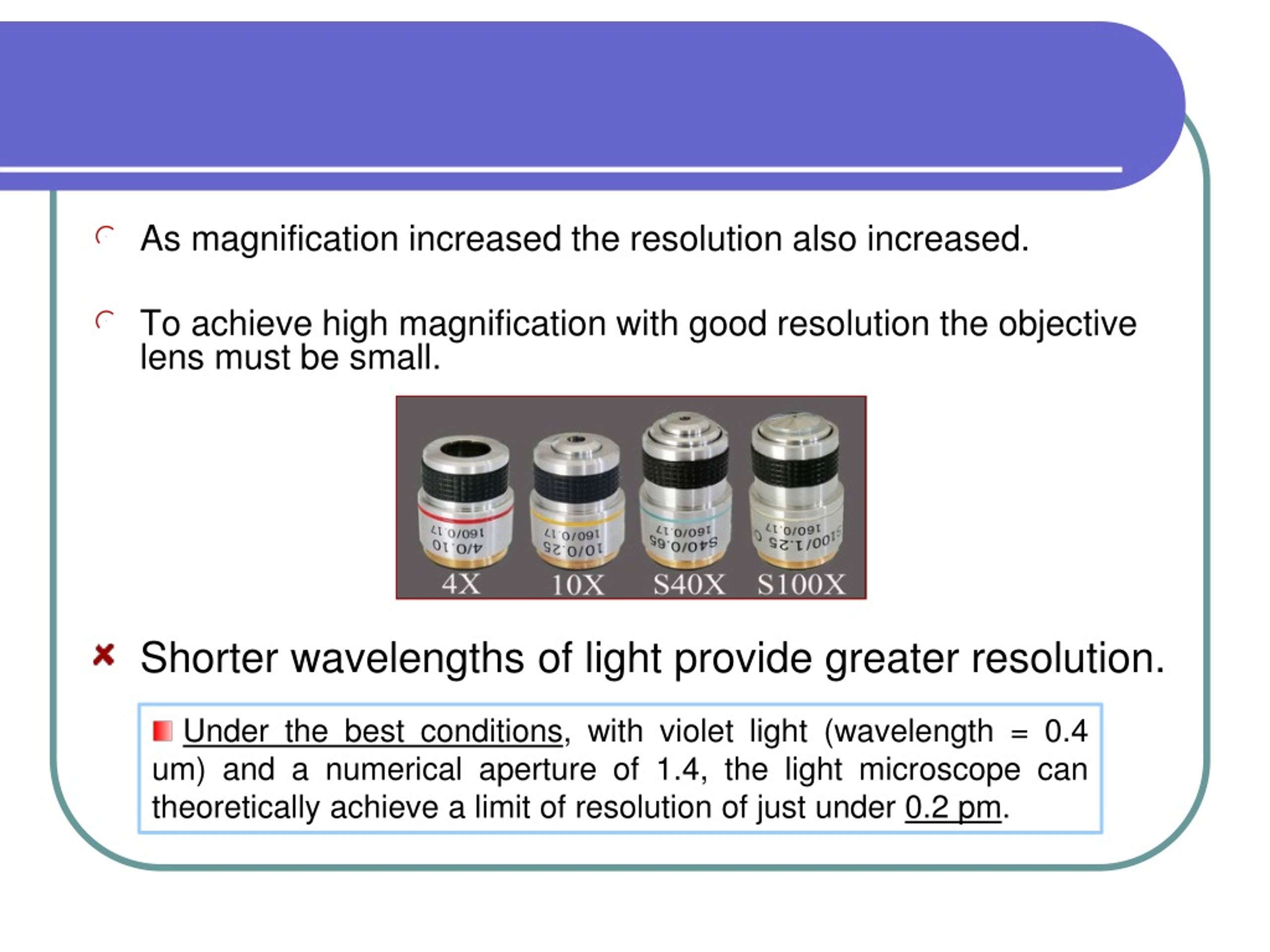 As magnification increased the resolution also increased.

To achieve high magnification with good resolution the objective lens must be small.

4/0.10
160/0.17

10/0.25
160/0.17

S40/0.65
160/0.17

S100/1.25 O
160/0.17

4X 10X S40X S100X

Shorter wavelengths of light provide greater resolution.

Under the best conditions, with violet light (wavelength = 0.4 um) and a numerical aperture of 1.4, the light microscope can theoretically achieve a limit of resolution of just under 0.2 pm.